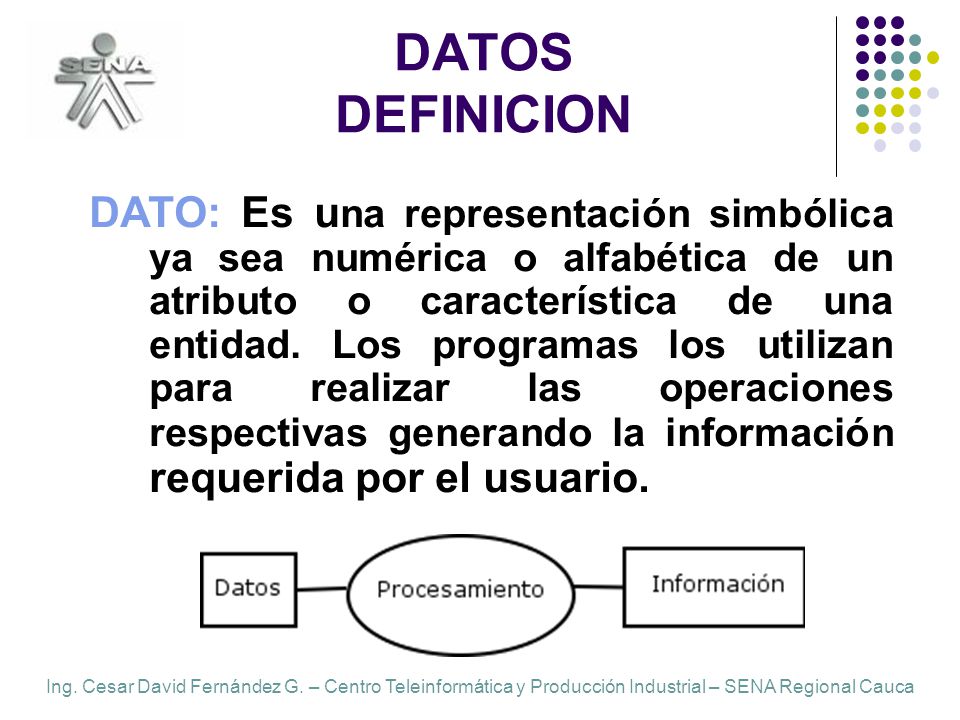 SENA

DATOS
DEFINICION

DATO: Es una representación simbólica ya sea numérica o alfabética de un atributo o característica de una entidad. Los programas los utilizan para realizar las operaciones respectivas generando la información requerida por el usuario.

Datos

Procesamiento

Información

Ing. Cesar David Fernández G. – Centro Teleinformática y Producción Industrial – SENA Regional Cauca